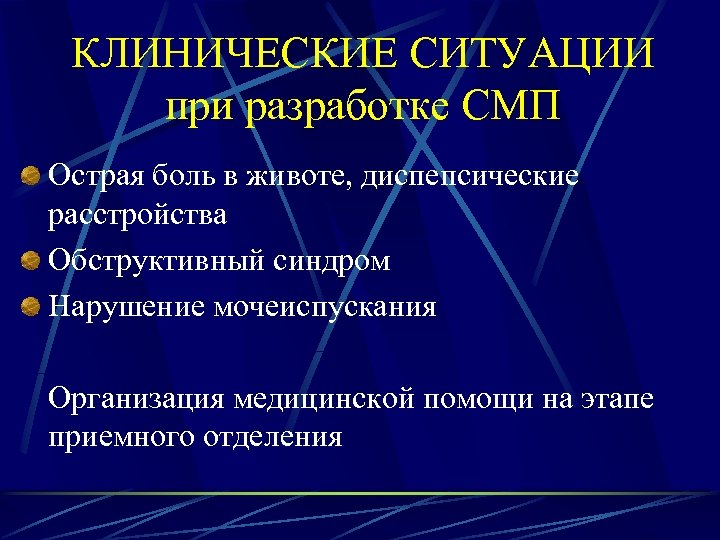 КЛИНИЧЕСКИЕ СИТУАЦИИ при разработке СМП

Острая боль в животе, диспепсические расстройства

Обструктивный синдром

Нарушение мочеиспускания

Организация медицинской помощи на этапе приемного отделения